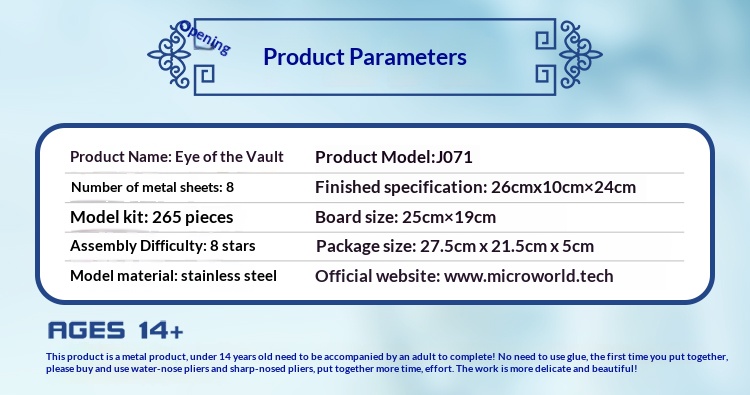 Opening

Product Parameters

| Product Name: Eye of the Vault | Product Model:J071 |
|---|---|
| Number of metal sheets: 8 | Finished specification: 26cmx10cm×24cm |
| Model kit: 265 pieces | Board size: 25cm×19cm |
| Assembly Difficulty: 8 stars | Package size: 27.5cm x 21.5cm x 5cm |
| Model material: stainless steel | Official website: www.microworld.tech |

AGES 14+

This product is a metal product, under 14 years old need to be accompanied by an adult to complete! No need to use glue, the first time you put together, please buy and use water-nose pliers and sharp-nosed pliers, put together more time, effort. The work is more delicate and beautiful!